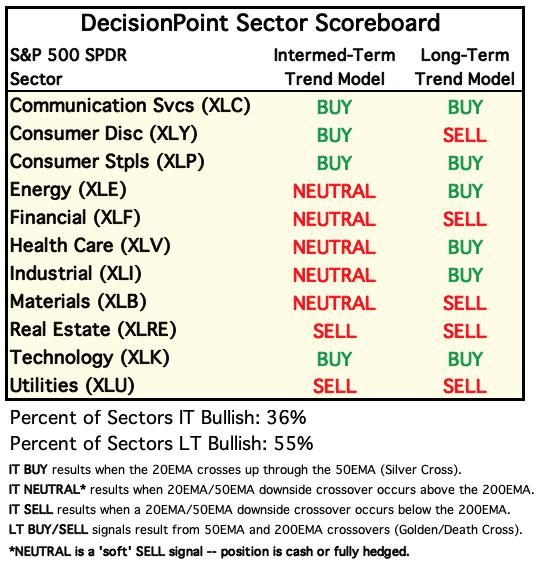 DecisionPoint Sector Scoreboard

| S&P 500 SPDR Sector | Intermed-Term Trend Model | Long-Term Trend Model |
|---|---|---|
| Communication Svcs (XLC) | BUY | BUY |
| Consumer Disc (XLY) | BUY | SELL |
| Consumer Stpls (XLP) | BUY | BUY |
| Energy (XLE) | NEUTRAL | BUY |
| Financial (XLF) | NEUTRAL | SELL |
| Health Care (XLV) | NEUTRAL | BUY |
| Industrial (XLI) | NEUTRAL | BUY |
| Materials (XLB) | NEUTRAL | SELL |
| Real Estate (XLRE) | SELL | SELL |
| Technology (XLK) | BUY | BUY |
| Utilities (XLU) | SELL | SELL |

Percent of Sectors IT Bullish: 36%

Percent of Sectors LT Bullish: 55%

IT BUY results when the 20EMA crosses up through the 50EMA (Silver Cross).

IT NEUTRAL* results when 20EMA/50EMA downside crossover occurs above the 200EMA.

IT SELL results when a 20EMA/50EMA downside crossover occurs below the 200EMA.

LT BUY/SELL signals result from 50EMA and 200EMA crossovers (Golden/Death Cross).

*NEUTRAL is a 'soft' SELL signal -- position is cash or fully hedged.